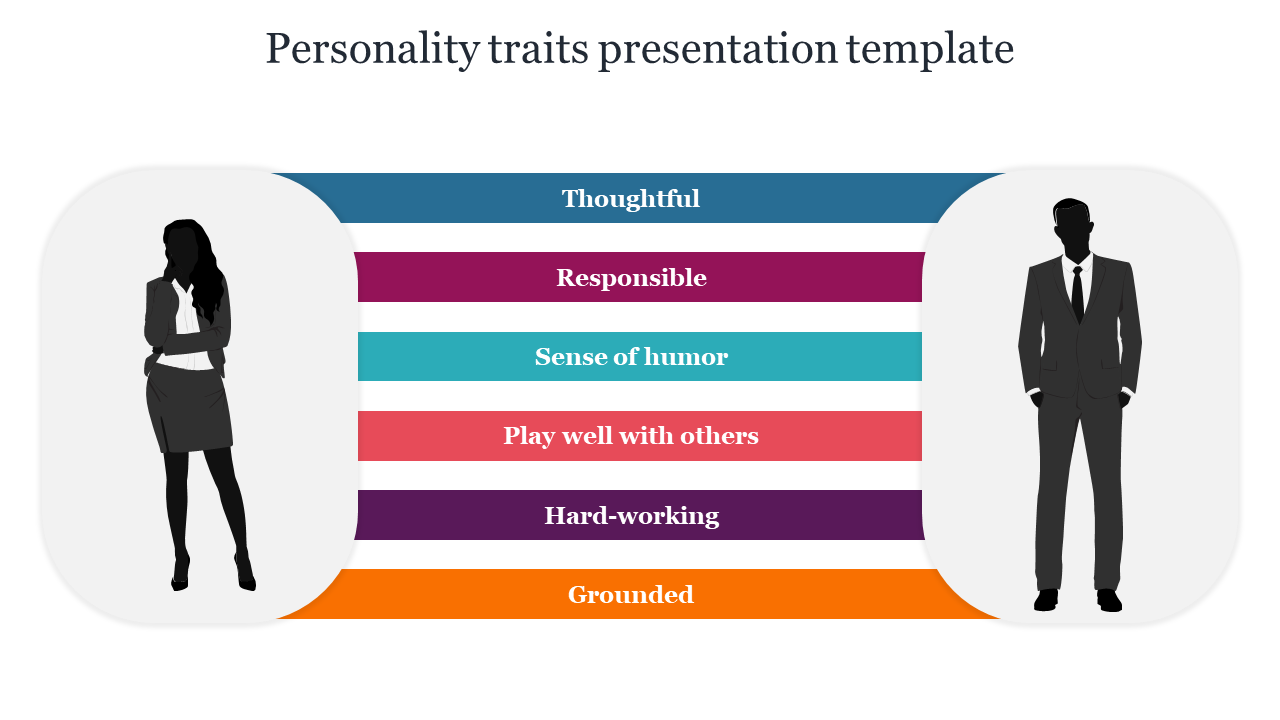 Personality traits presentation template

Thoughtful

Responsible

Sense of humor

Play well with others

Hard-working

Grounded